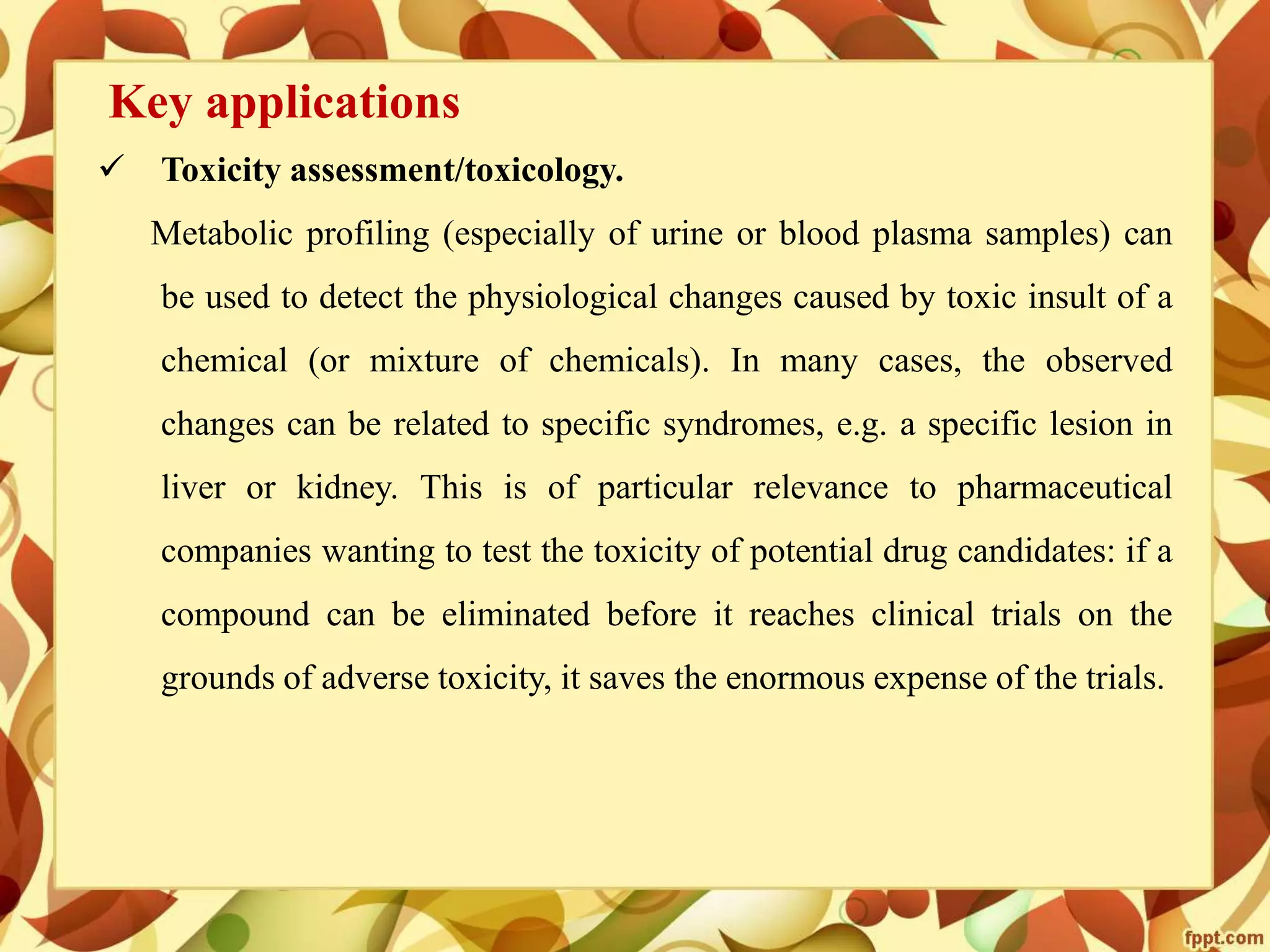 Key applications

✓ Toxicity assessment/toxicology.

Metabolic profiling (especially of urine or blood plasma samples) can be used to detect the physiological changes caused by toxic insult of a chemical (or mixture of chemicals). In many cases, the observed changes can be related to specific syndromes, e.g. a specific lesion in liver or kidney. This is of particular relevance to pharmaceutical companies wanting to test the toxicity of potential drug candidates: if a compound can be eliminated before it reaches clinical trials on the grounds of adverse toxicity, it saves the enormous expense of the trials.

fppt.com